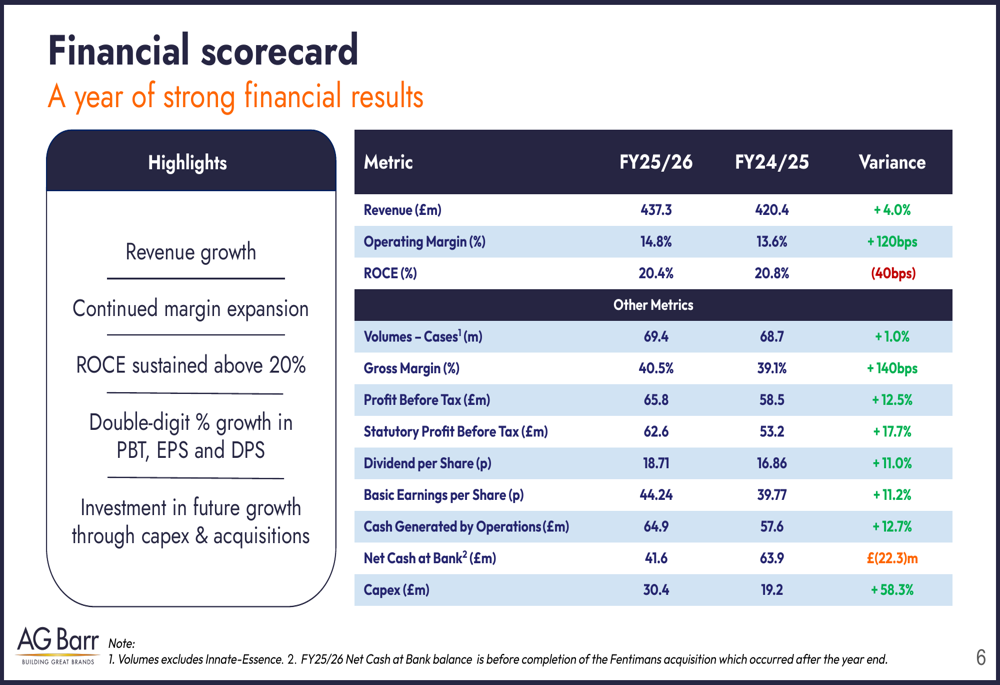 Financial scorecard
A year of strong financial results

Highlights

Revenue growth

Continued margin expansion

ROCE sustained above 20%

Double-digit % growth in PBT, EPS and DPS

Investment in future growth through capex & acquisitions

| Metric | FY25/26 | FY24/25 | Variance |
|---|---|---|---|
| Revenue (£m) | 437.3 | 420.4 | + 4.0% |
| Operating Margin (%) | 14.8% | 13.6% | + 120bps |
| ROCE (%) | 20.4% | 20.8% | (40bps) |
| Other Metrics | | | |
| Volumes – Cases$^1$ (m) | 69.4 | 68.7 | + 1.0% |
| Gross Margin (%) | 40.5% | 39.1% | + 140bps |
| Profit Before Tax (£m) | 65.8 | 58.5 | + 12.5% |
| Statutory Profit Before Tax (£m) | 62.6 | 53.2 | + 17.7% |
| Dividend per Share (p) | 18.71 | 16.86 | + 11.0% |
| Basic Earnings per Share (p) | 44.24 | 39.77 | + 11.2% |
| Cash Generated by Operations (£m) | 64.9 | 57.6 | + 12.7% |
| Net Cash at Bank$^2$ (£m) | 41.6 | 63.9 | £(22.3)m |
| Capex (£m) | 30.4 | 19.2 | + 58.3% |

AG Barr
BUILDING GREAT BRANDS

Note:
1. Volumes excludes Innate-Essence. 2. FY25/26 Net Cash at Bank balance is before completion of the Fentimans acquisition which occurred after the year end.

6